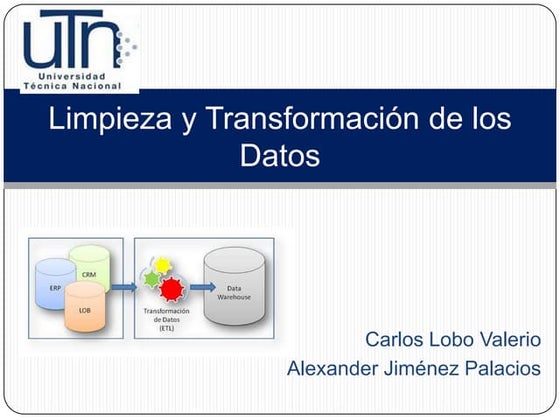 UTN
Universidad
Técnica Nacional

Limpieza y Transformación de los Datos

ERP
CRM
LOB
Transformación de Datos (ETL)
Data Warehouse

Carlos Lobo Valerio
Alexander Jiménez Palacios